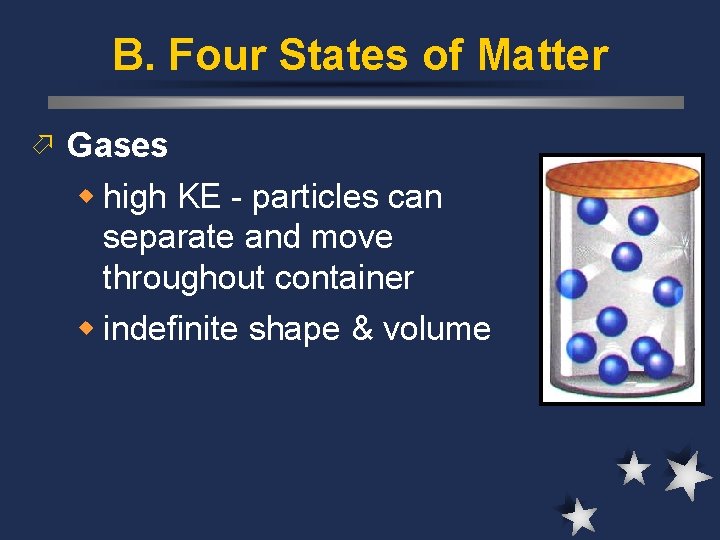 B. Four States of Matter

Gases

high KE - particles can separate and move throughout container

indefinite shape & volume